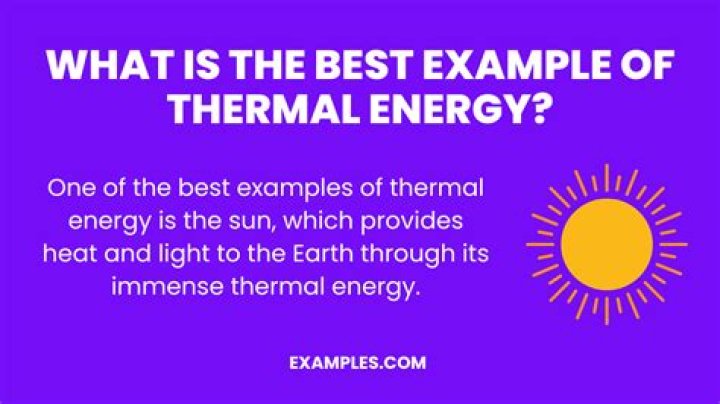 WHAT IS THE BEST EXAMPLE OF THERMAL ENERGY?

One of the best examples of thermal energy is the sun, which provides heat and light to the Earth through its immense thermal energy.

EXAMPLES.COM